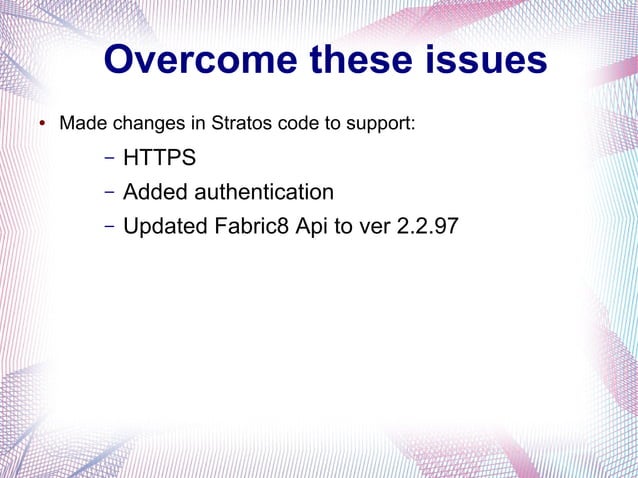 Overcome these issues

• Made changes in Stratos code to support:

– HTTPS
– Added authentication
– Updated Fabric8 Api to ver 2.2.97